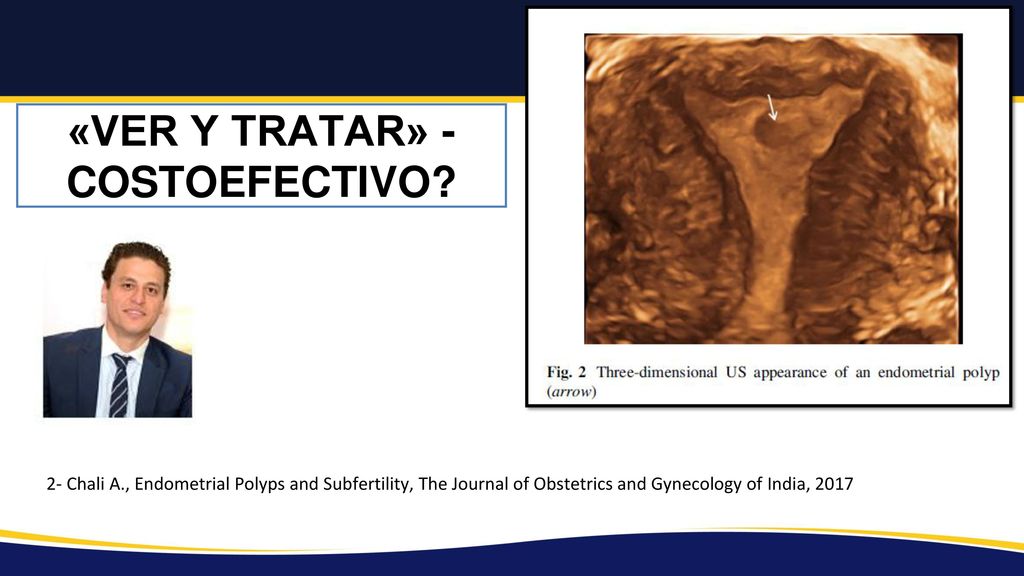 «VER Y TRATAR» - COSTOEFECTIVO?

Fig. 2 Three-dimensional US appearance of an endometrial polyp (arrow)

2- Chali A., Endometrial Polyps and Subfertility, The Journal of Obstetrics and Gynecology of India, 2017